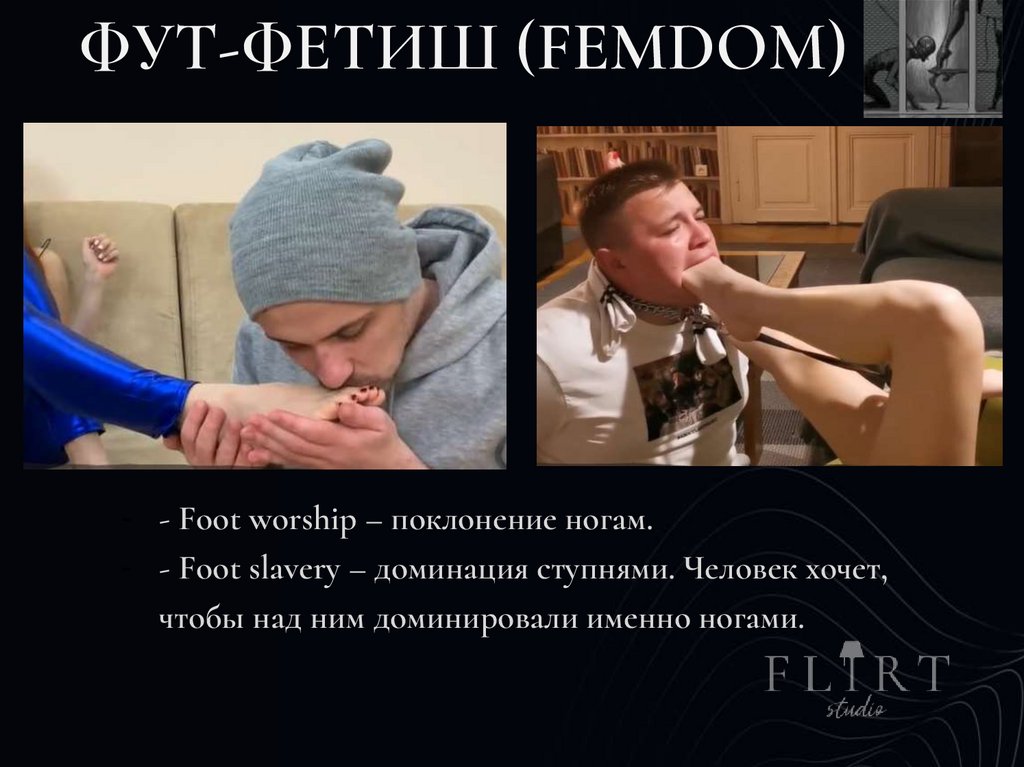 ФУТ-ФЕТИШ (FEMDOM)

- Foot worship – поклонение ногам.

- Foot slavery – доминация ступнями. Человек хочет, чтобы над ним доминировали именно ногами.

FLIRT
studio